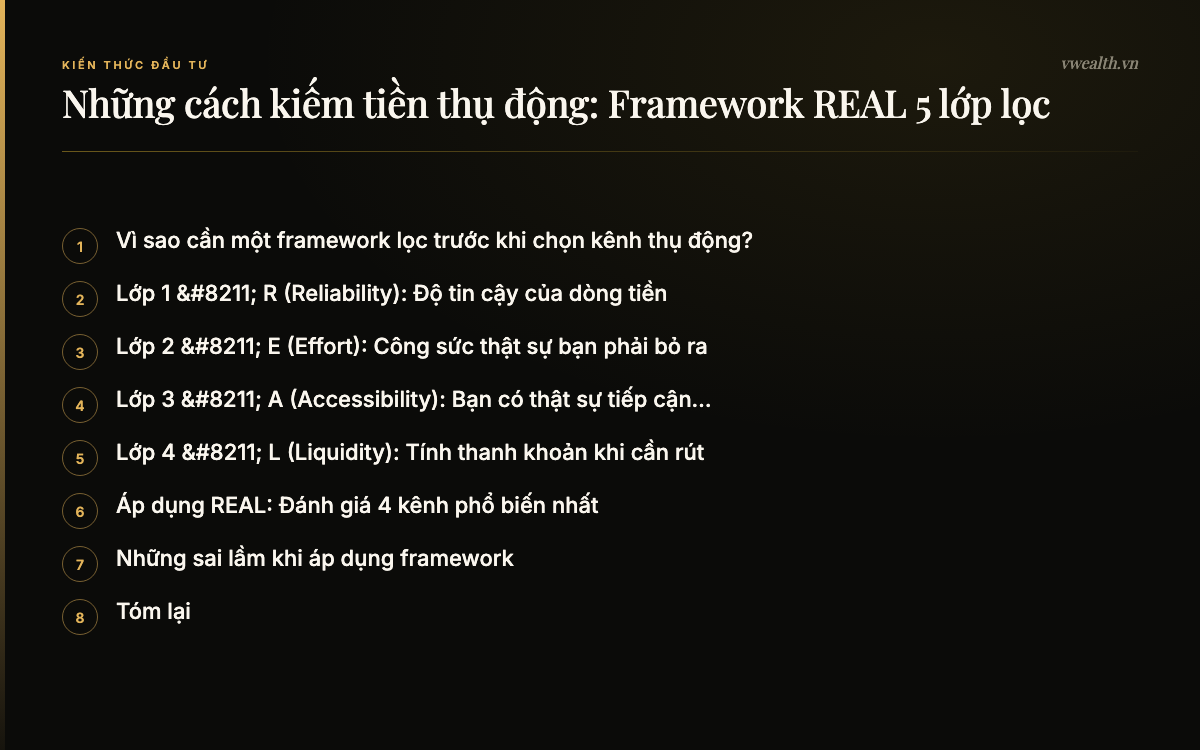 KIẾN THỨC ĐẦU TƯ

vwealth.vn

Những cách kiếm tiền thụ động: Framework REAL 5 lớp lọc

1 Vì sao cần một framework lọc trước khi chọn kênh thụ động?

2 Lớp 1 &#8211; R (Reliability): Độ tin cậy của dòng tiền

3 Lớp 2 &#8211; E (Effort): Công sức thật sự bạn phải bỏ ra

4 Lớp 3 &#8211; A (Accessibility): Bạn có thật sự tiếp cận...

5 Lớp 4 &#8211; L (Liquidity): Tính thanh khoản khi cần rút

6 Áp dụng REAL: Đánh giá 4 kênh phổ biến nhất

7 Những sai lầm khi áp dụng framework

8 Tóm lại